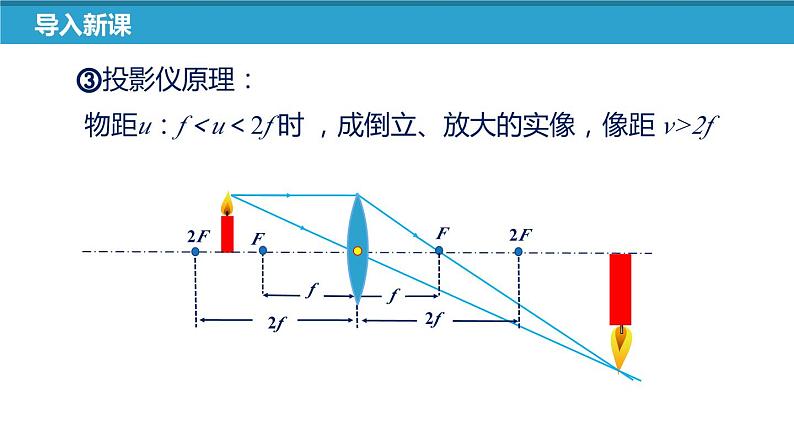 导入新课

③投影仪原理：

物距$u$：$f<u<2f$时，成倒立、放大的实像，像距 $v>2f$

$2F$ $F$ $F$ $2F$

$f$ $f$

$2f$ $2f$